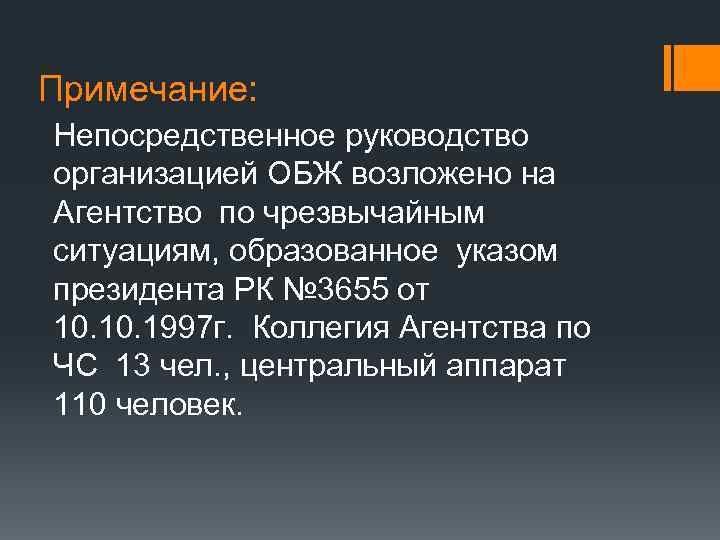 Примечание:

Непосредственное руководство организацией ОБЖ возложено на Агентство по чрезвычайным ситуациям, образованное указом президента РК №3655 от 10.10.1997г. Коллегия Агентства по ЧС 13 чел., центральный аппарат 110 человек.